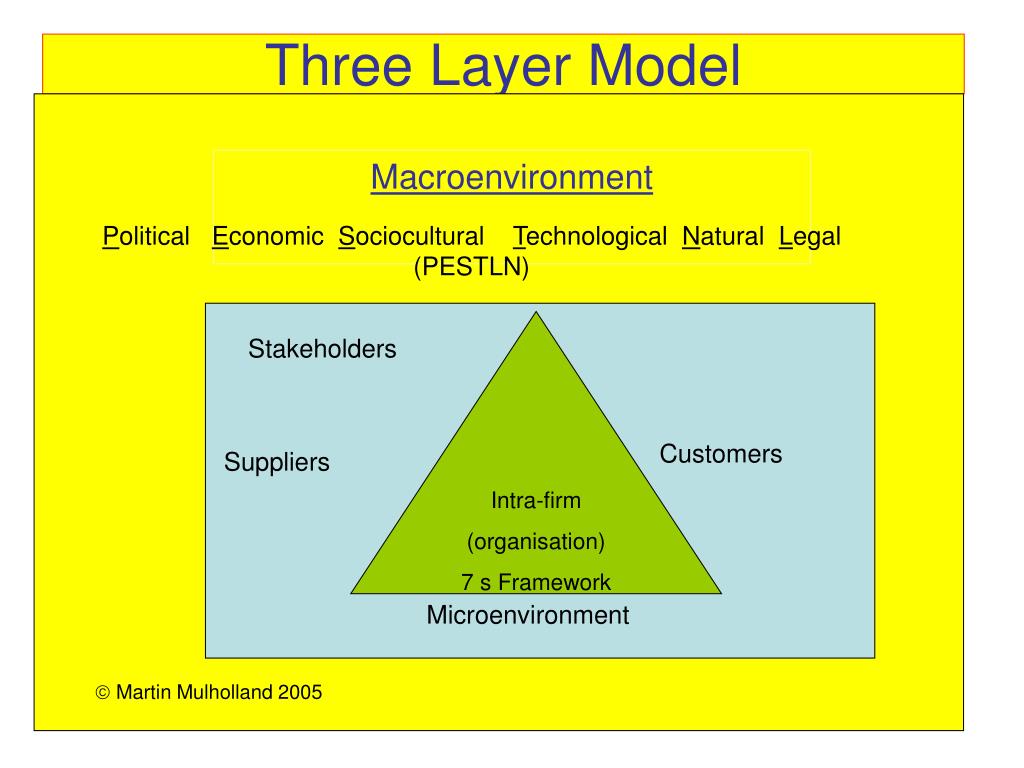 Three Layer Model

Macroenvironment

Political Economic Sociocultural Technological Natural Legal
(PESTLN)

Stakeholders

Suppliers

Customers

Intra-firm
(organisation)
7 s Framework

Microenvironment

© Martin Mulholland 2005